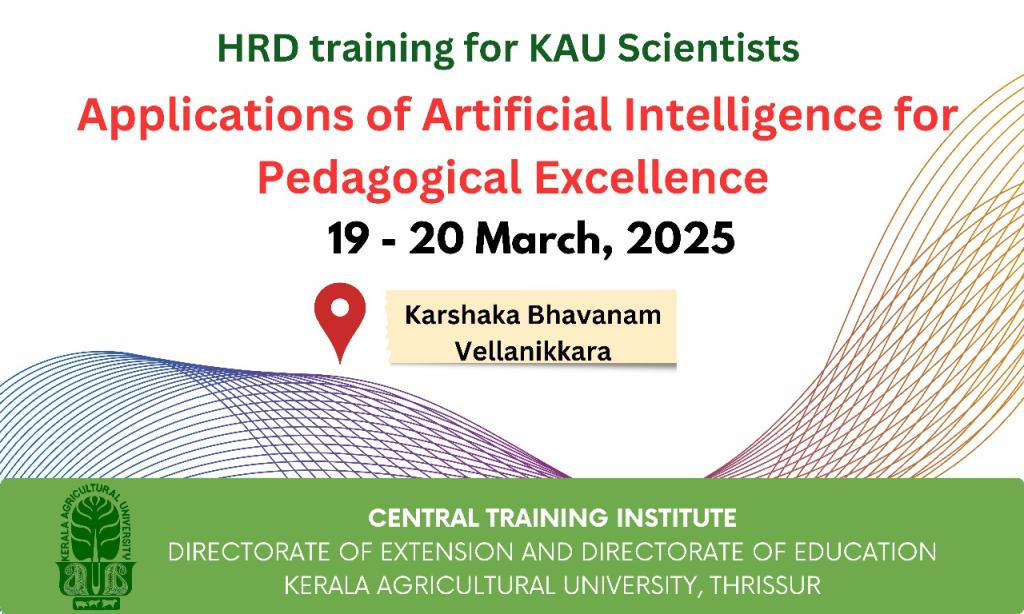 HRD training for KAU Scientists

Applications of Artificial Intelligence for Pedagogical Excellence

19 - 20 March, 2025

Karshaka Bhavanam Vellanikkara

KERALA AGRICULTURAL UNIVERSITY

CENTRAL TRAINING INSTITUTE
DIRECTORATE OF EXTENSION AND DIRECTORATE OF EDUCATION
KERALA AGRICULTURAL UNIVERSITY, THRISSUR